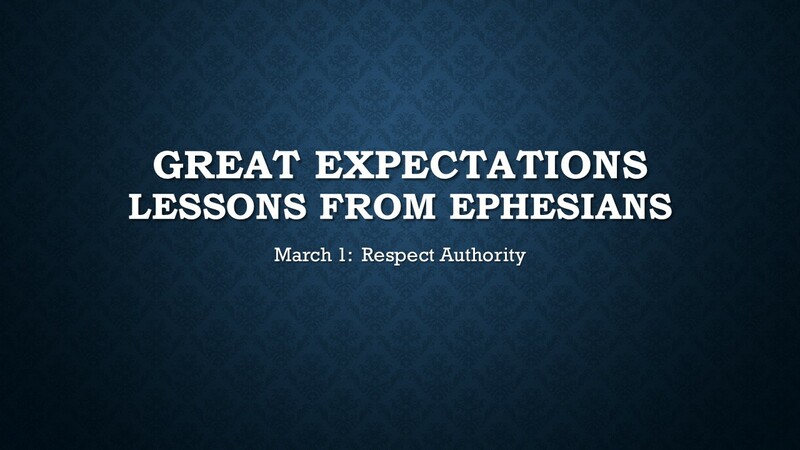 GREAT EXPECTATIONS
LESSONS FROM EPHESIANS

March 1: Respect Authority